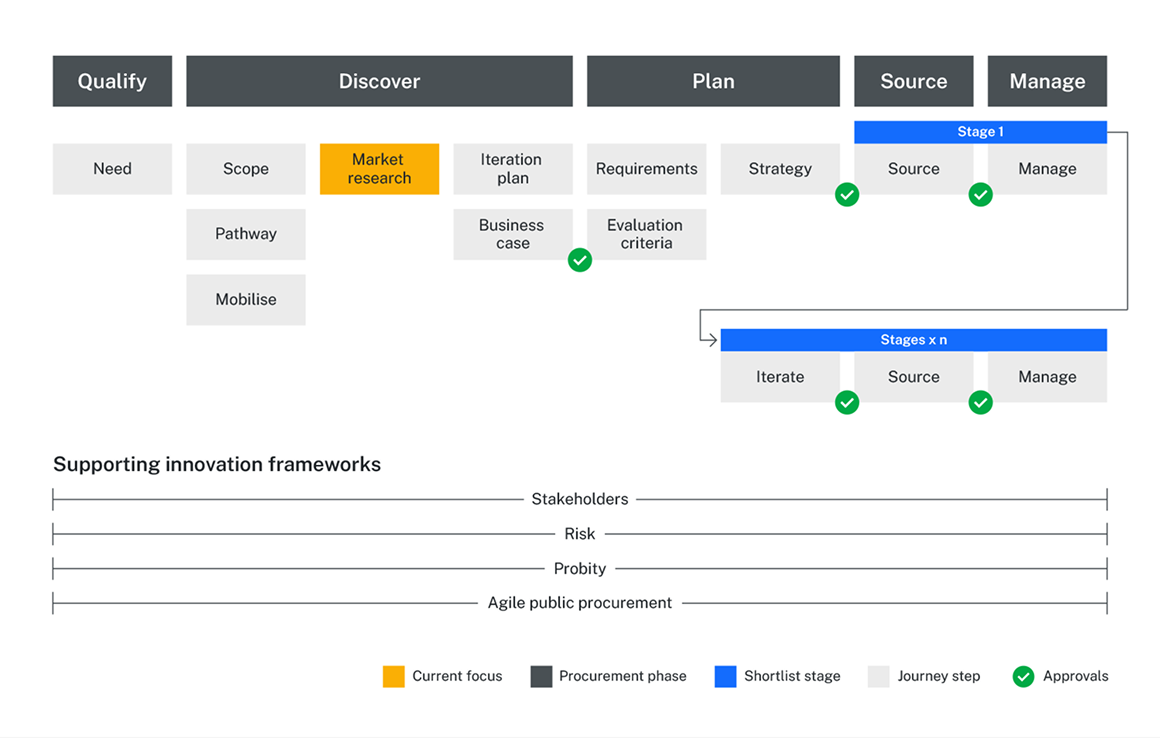 Qualify
Discover
Plan
Source
Manage

Need
Scope
Market research
Iteration plan
Requirements
Strategy
Stage 1
Source
Manage

Pathway
Business case
Evaluation criteria

Mobilise

Stages x n
Iterate
Source
Manage

Supporting innovation frameworks

Stakeholders
Risk
Probity
Agile public procurement

Current focus
Procurement phase
Shortlist stage
Journey step
Approvals